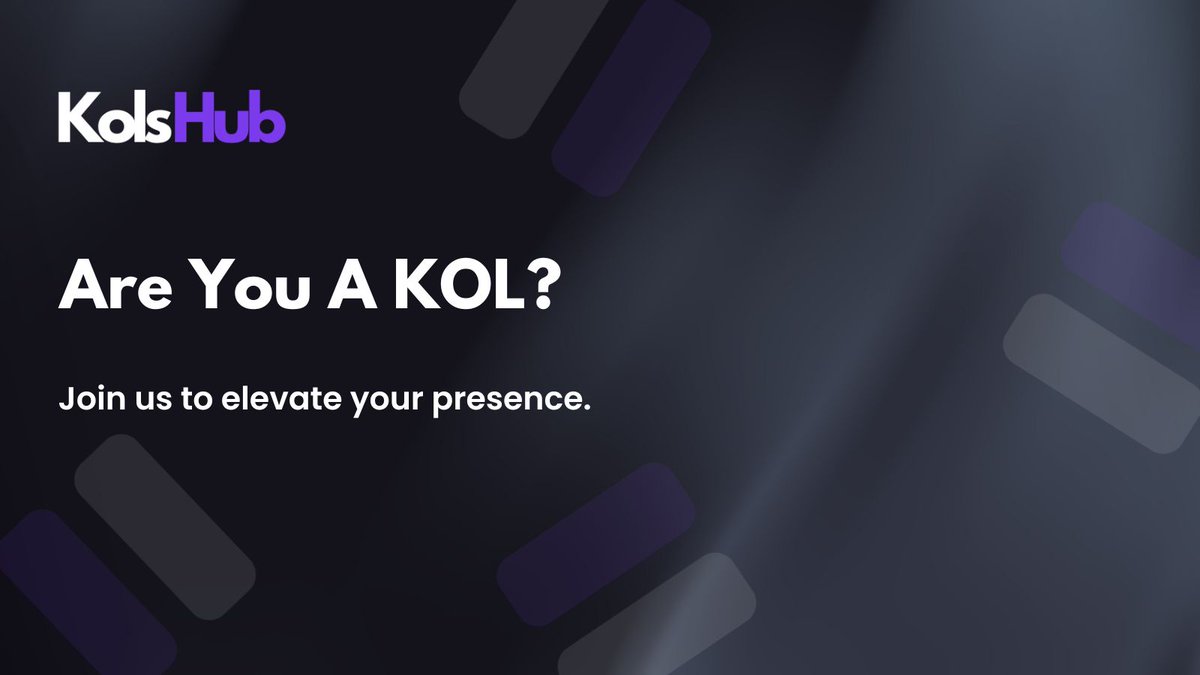 KolsHub

Are You A KOL?

Join us to elevate your presence.